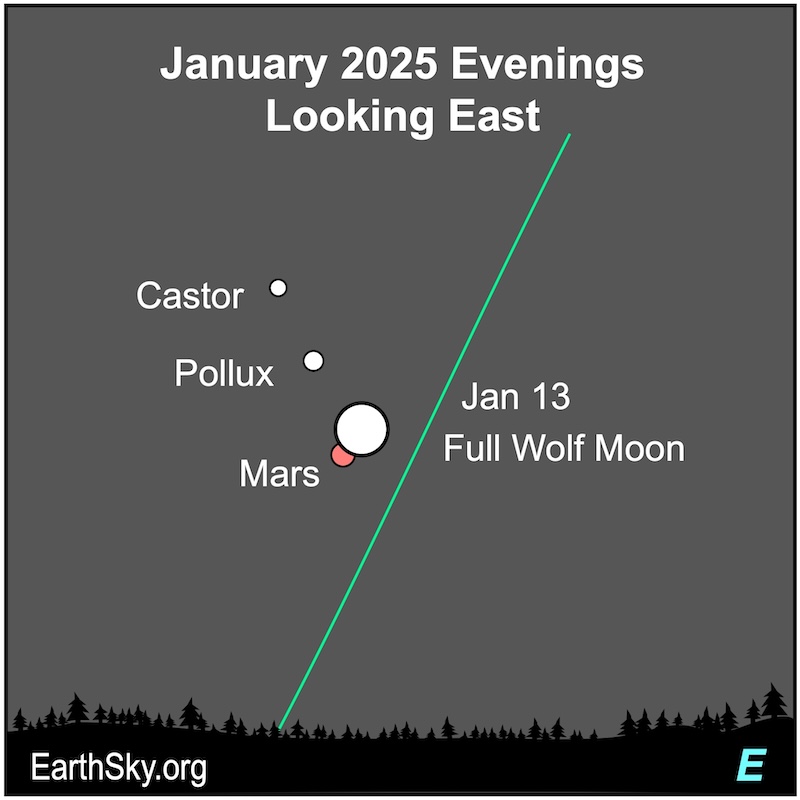 January 2025 Evenings
Looking East

Castor

Pollux

Jan 13
Full Wolf Moon

Mars

EarthSky.org

E